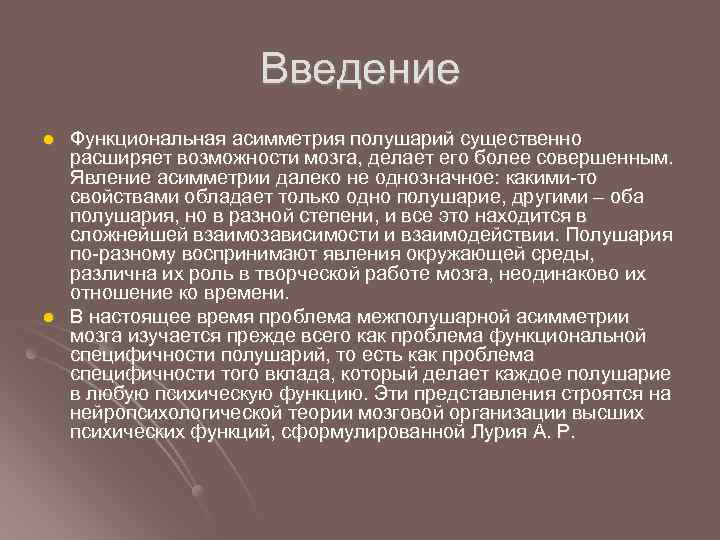 Введение

Функциональная асимметрия полушарий существенно расширяет возможности мозга, делает его более совершенным. Явление асимметрии далеко не однозначное: какими-то свойствами обладает только одно полушарие, другими – оба полушария, но в разной степени, и все это находится в сложнейшей взаимозависимости и взаимодействии. Полушария по-разному воспринимают явления окружающей среды, различна их роль в творческой работе мозга, неодинаково их отношение ко времени.

В настоящее время проблема межполушарной асимметрии мозга изучается прежде всего как проблема функциональной специфичности полушарий, то есть как проблема специфичности того вклада, который делает каждое полушарие в любую психическую функцию. Эти представления строятся на нейропсихологической теории мозговой организации высших психических функций, сформулированной Лурия А. Р.